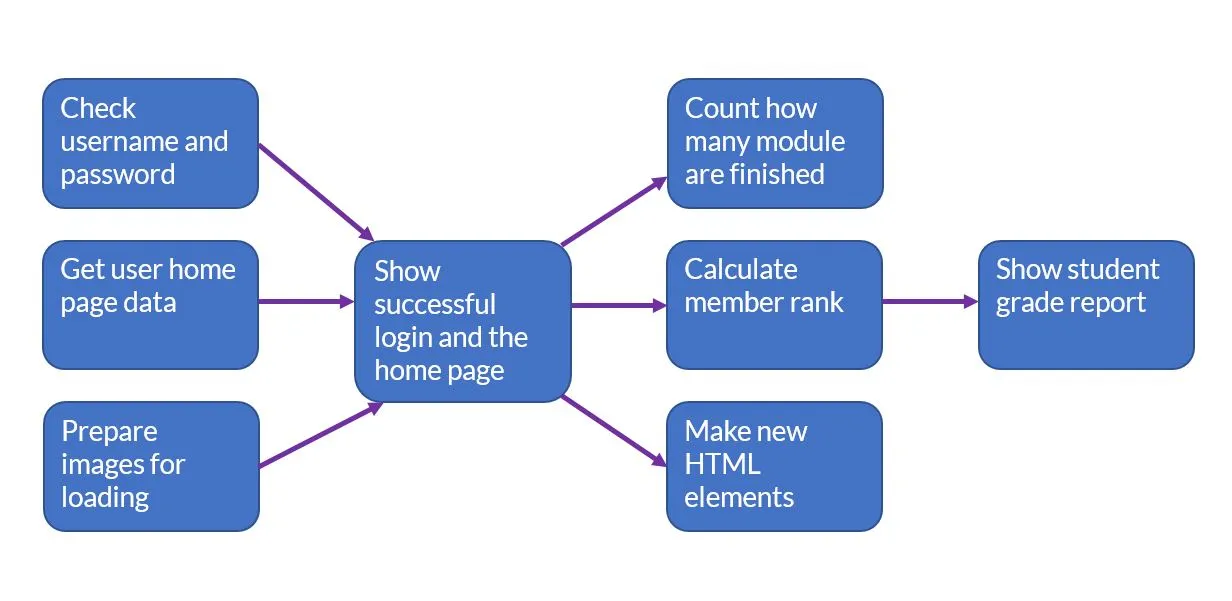 Check username and password

Get user home page data

Prepare images for loading

Show successful login and the home page

Count how many module are finished

Calculate member rank

Make new HTML elements

Show student grade report